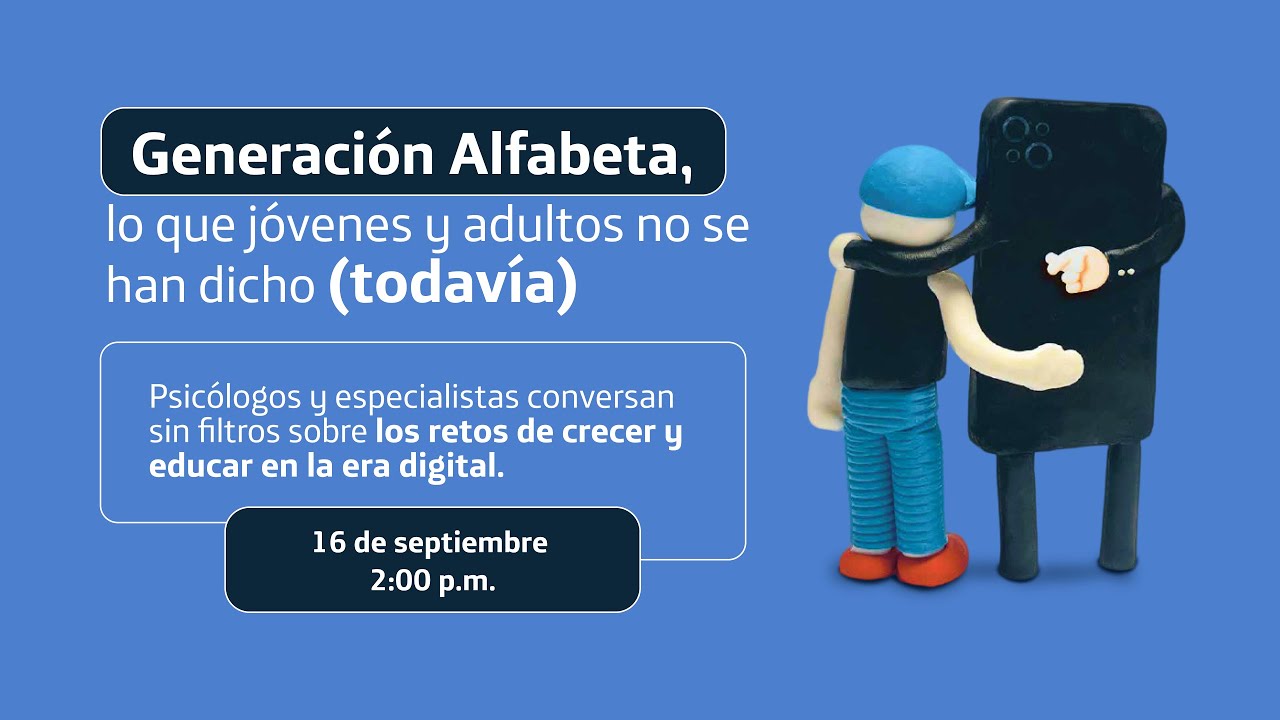 Generación Alfabeta,
lo que jóvenes y adultos no se han dicho (todavía)

Psicólogos y especialistas conversan sin filtros sobre los retos de crecer y educar en la era digital.

16 de septiembre
2:00 p.m.